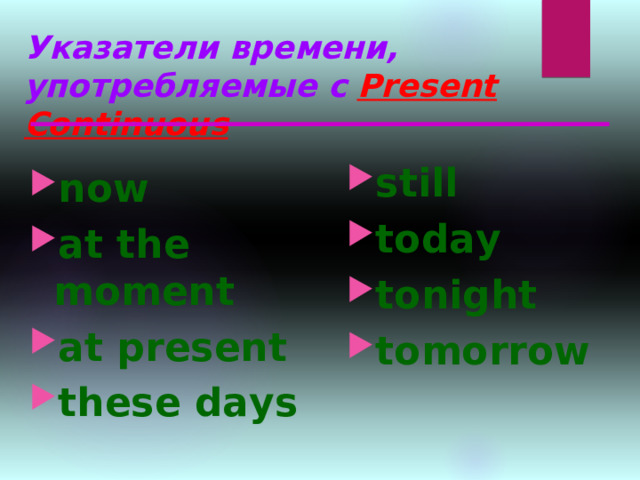 Указатели времени, употребляемые с Present Continuous

now

at the moment

at present

these days

still

today

tonight

tomorrow